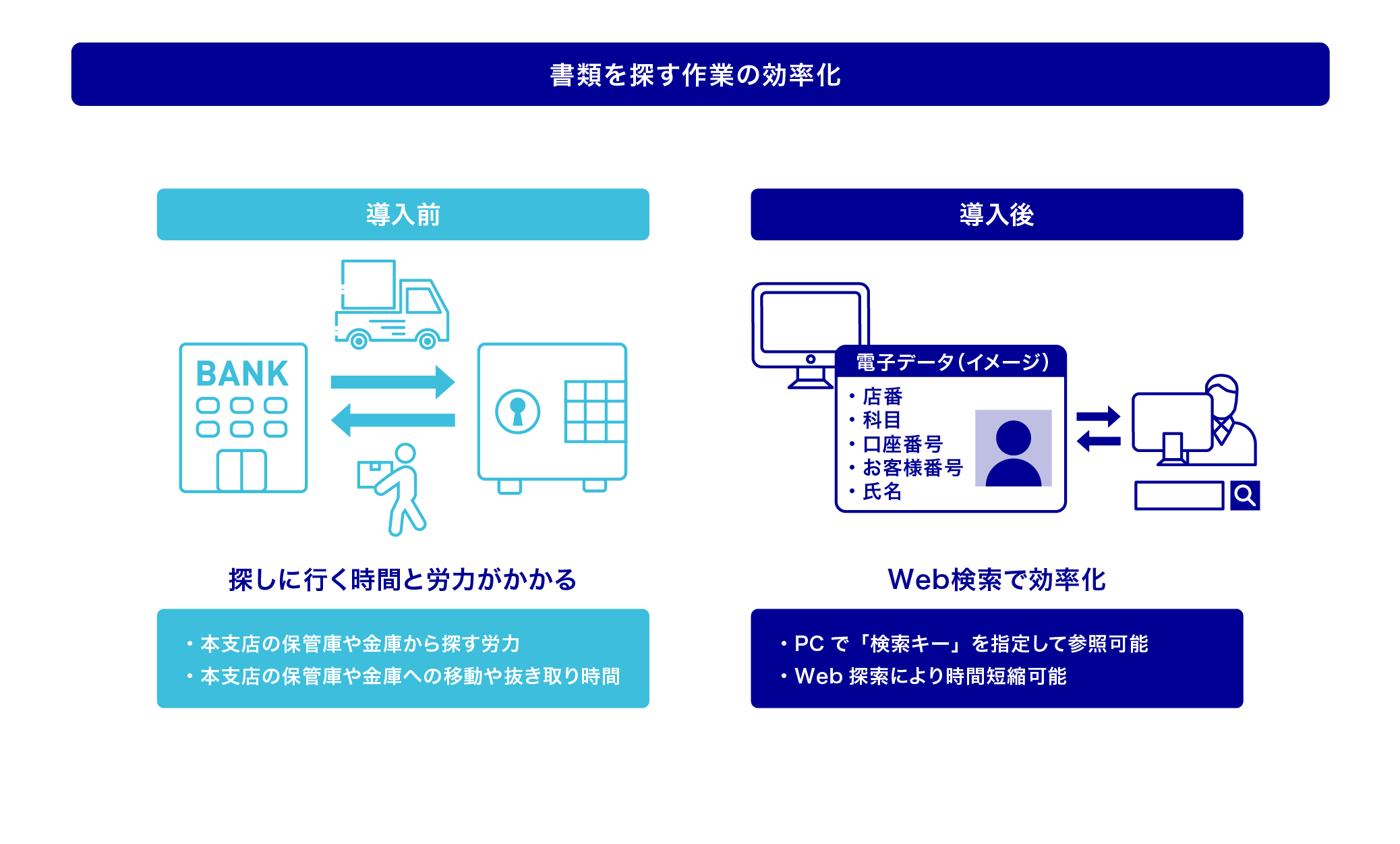 書類を探す作業の効率化

導入前

BANK

探しに行く時間と労力がかかる

・本支店の保管庫や金庫から探す労力
・本支店の保管庫や金庫への移動や抜き取り時間

導入後

電子データ（イメージ）
・店番
・科目
・口座番号
・お客様番号
・氏名

Web検索で効率化

・PC で「検索キー」を指定して参照可能
・Web 探索により時間短縮可能